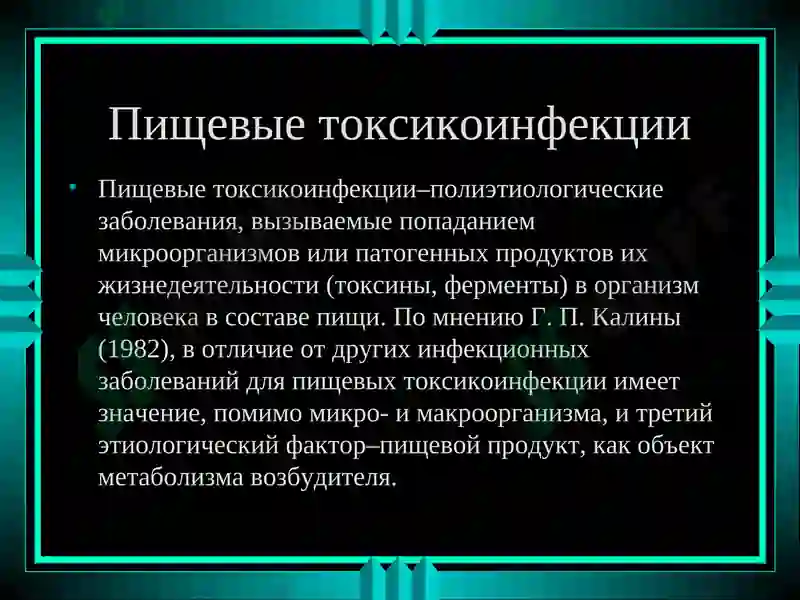 Пищевые токсикоинфекции

• Пищевые токсикоинфекции–полиэтиологические заболевания, вызываемые попаданием микроорганизмов или патогенных продуктов их жизнедеятельности (токсины, ферменты) в организм человека в составе пищи. По мнению Г. П. Калины (1982), в отличие от других инфекционных заболеваний для пищевых токсикоинфекции имеет значение, помимо микро- и макроорганизма, и третий этиологический фактор–пищевой продукт, как объект метаболизма возбудителя.